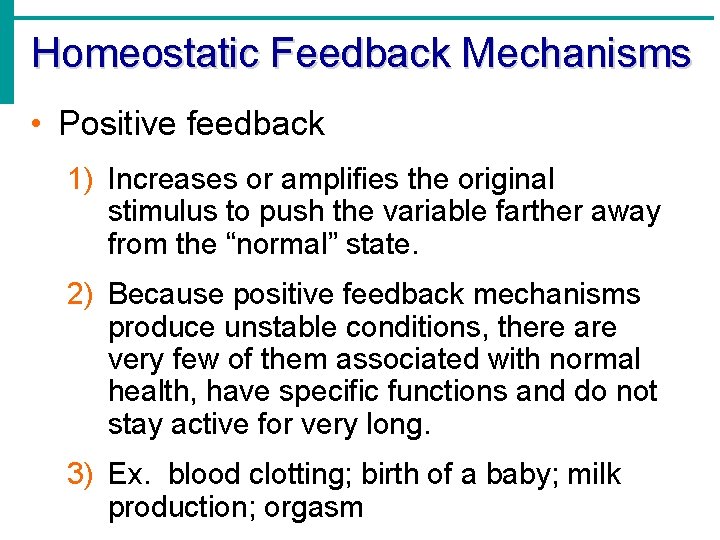 Homeostatic Feedback Mechanisms

• Positive feedback

1) Increases or amplifies the original stimulus to push the variable farther away from the “normal” state.

2) Because positive feedback mechanisms produce unstable conditions, there are very few of them associated with normal health, have specific functions and do not stay active for very long.

3) Ex. blood clotting; birth of a baby; milk production; orgasm